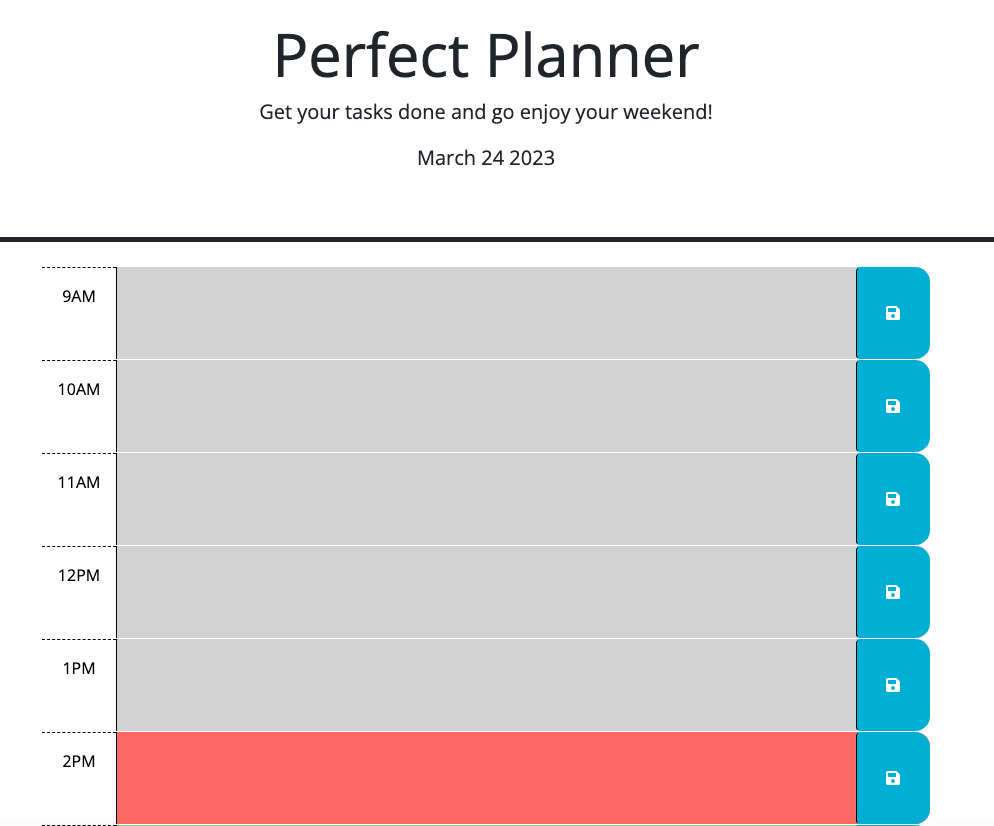 Perfect Planner

Get your tasks done and go enjoy your weekend!

March 24 2023

9AM

10AM

11AM

12PM

1PM

2PM